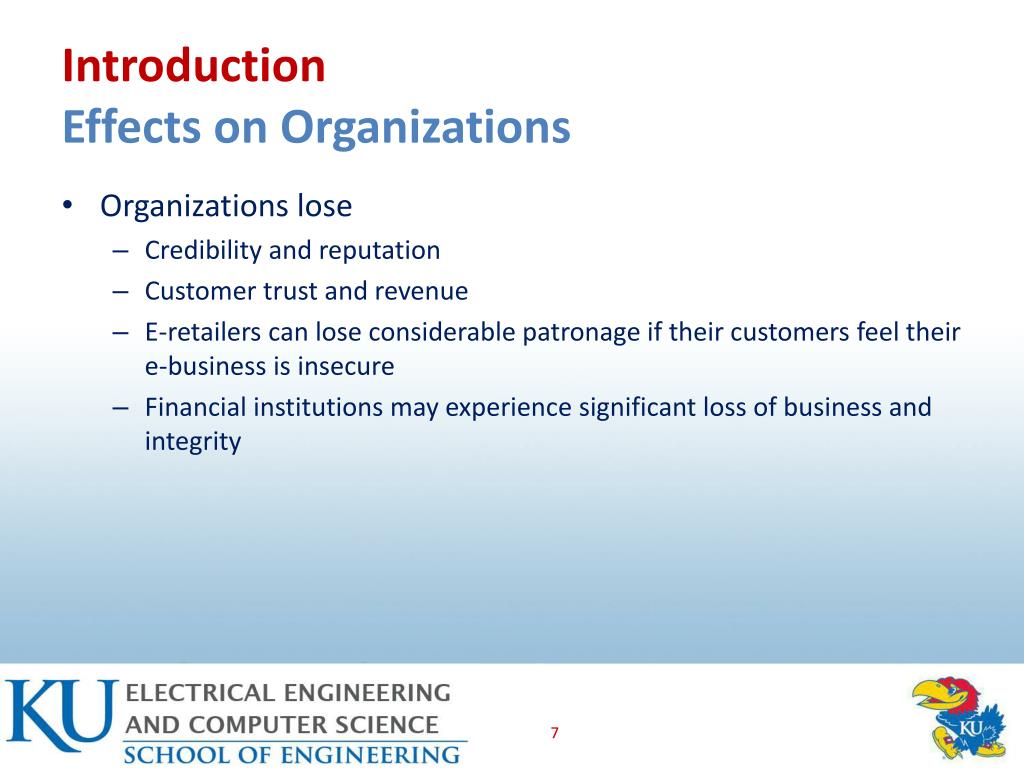 Introduction
Effects on Organizations

• Organizations lose
– Credibility and reputation
– Customer trust and revenue
– E-retailers can lose considerable patronage if their customers feel their e-business is insecure
– Financial institutions may experience significant loss of business and integrity

KU ELECTRICAL ENGINEERING AND COMPUTER SCIENCE
SCHOOL OF ENGINEERING

7

KU